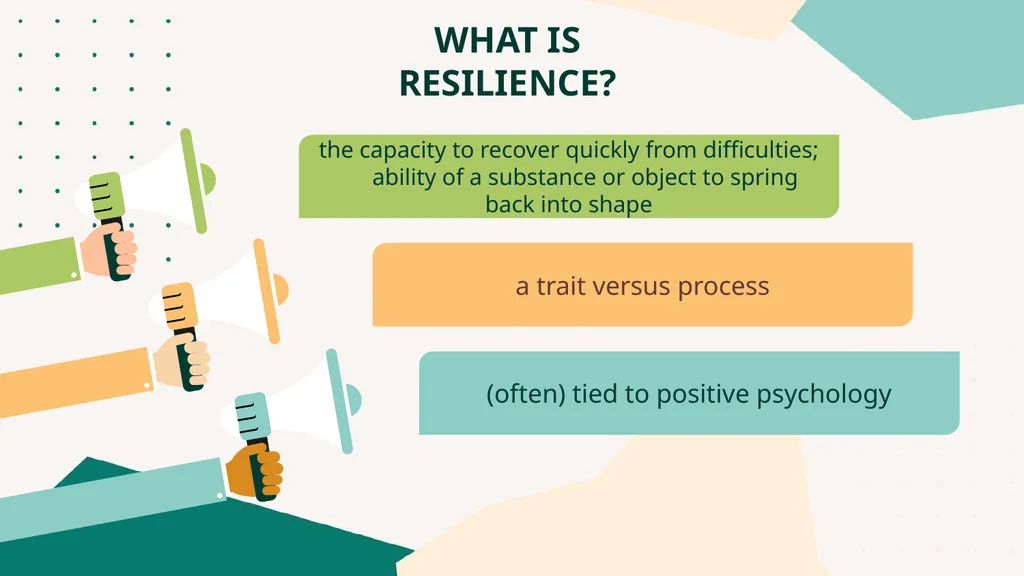 WHAT IS RESILIENCE?

the capacity to recover quickly from difficulties; ability of a substance or object to spring back into shape

a trait versus process

(often) tied to positive psychology